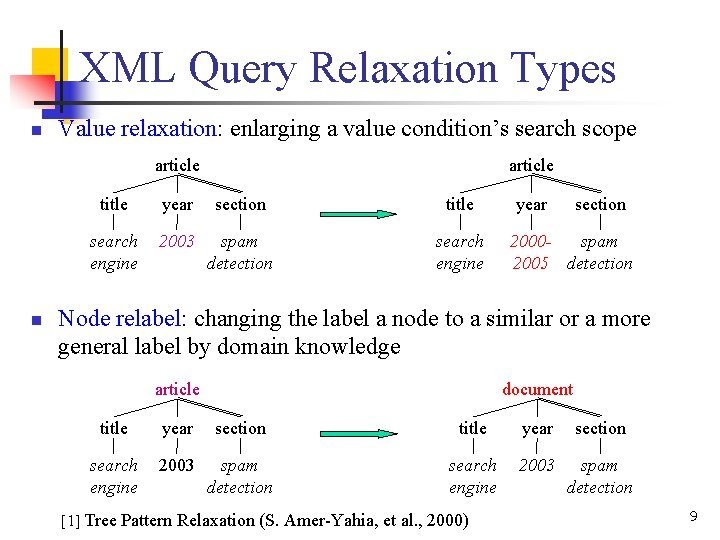 XML Query Relaxation Types

Value relaxation: enlarging a value condition's search scope

article
title year section
search engine 2003 spam detection

article
title year section
search engine 2000-2005 spam detection

Node relabel: changing the label a node to a similar or a more general label by domain knowledge

article
title year section
search engine 2003 spam detection

document
title year section
search engine 2003 spam detection

[1] Tree Pattern Relaxation (S. Amer-Yahia, et al., 2000)

9